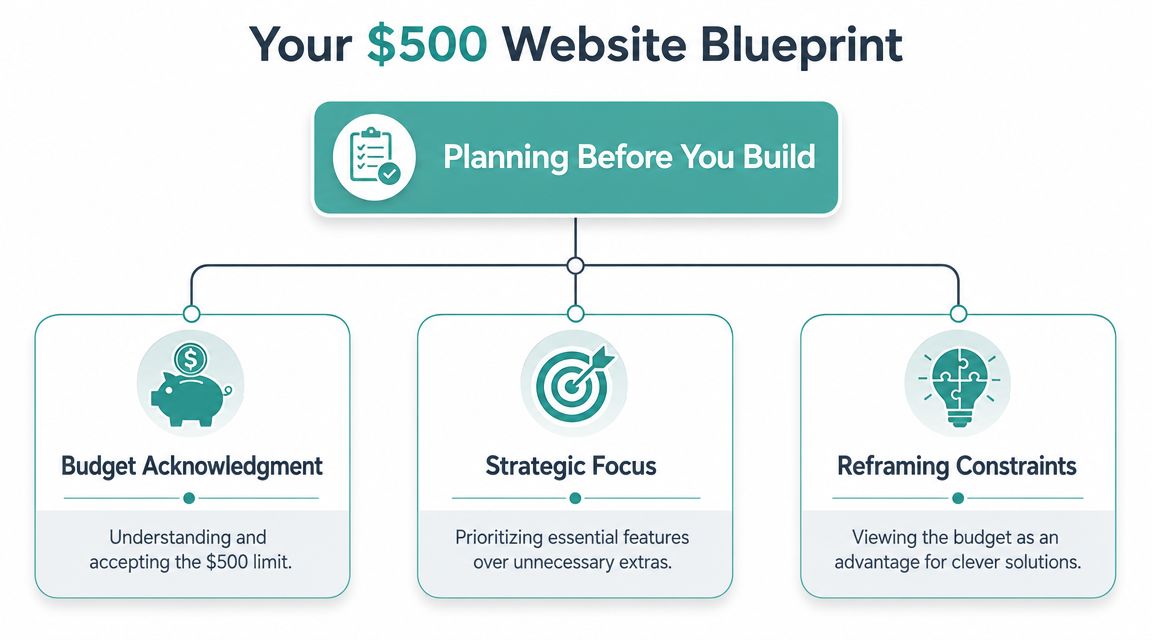 Your \$500 Website Blueprint

Planning Before You Build

Budget Acknowledgment

Understanding and accepting the \$500 limit.

Strategic Focus

Prioritizing essential features over unnecessary extras.

Reframing Constraints

Viewing the budget as an advantage for clever solutions.